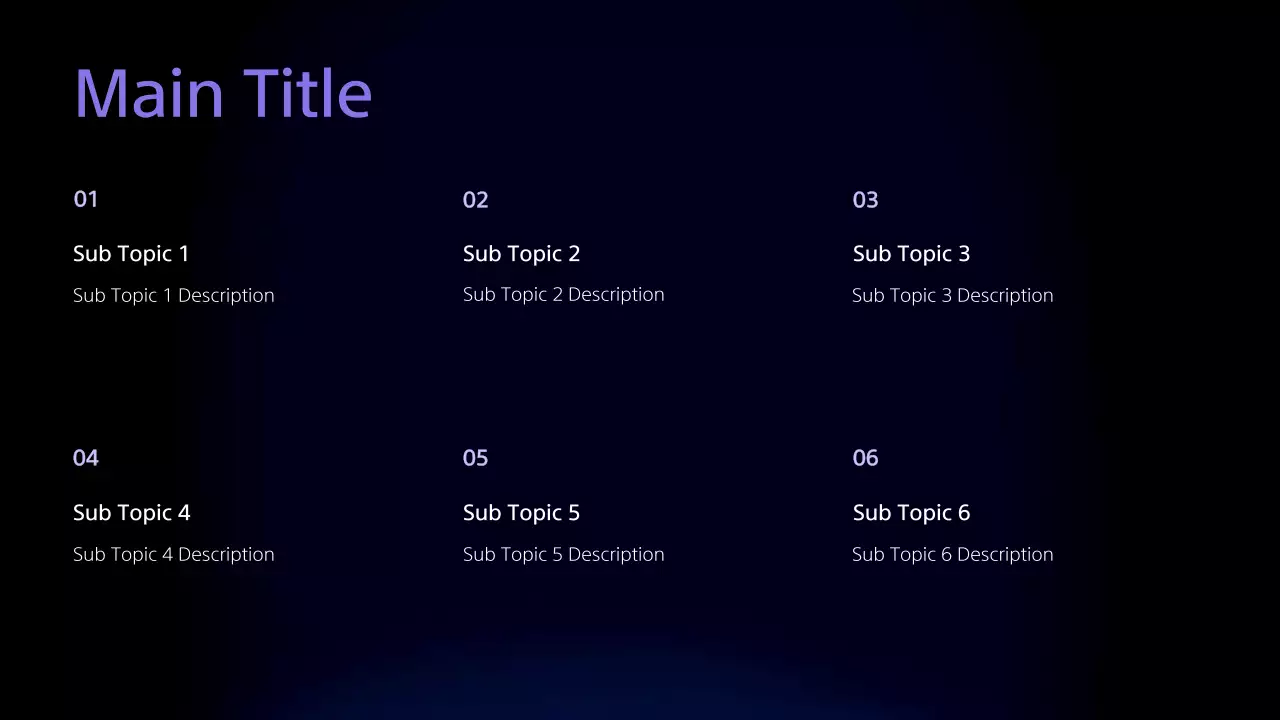 Main Title

01

Sub Topic 1

Sub Topic 1 Description

02

Sub Topic 2

Sub Topic 2 Description

03

Sub Topic 3

Sub Topic 3 Description

04

Sub Topic 4

Sub Topic 4 Description

05

Sub Topic 5

Sub Topic 5 Description

06

Sub Topic 6

Sub Topic 6 Description